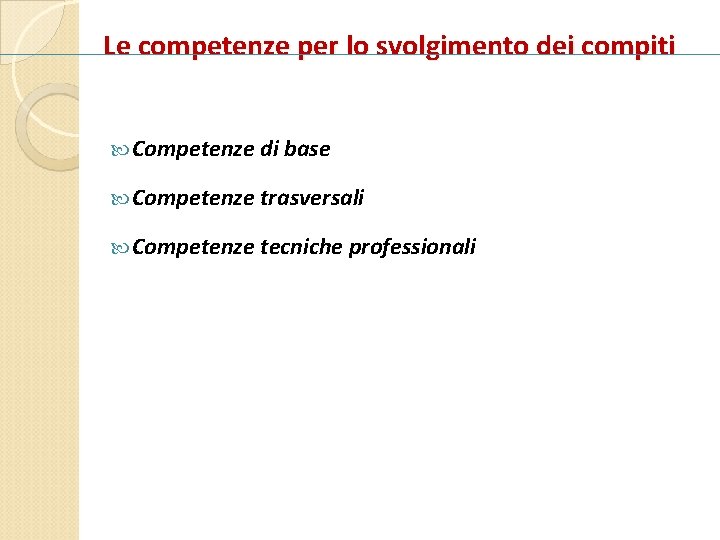 Le competenze per lo svolgimento dei compiti

Competenze di base

Competenze trasversali

Competenze tecniche professionali